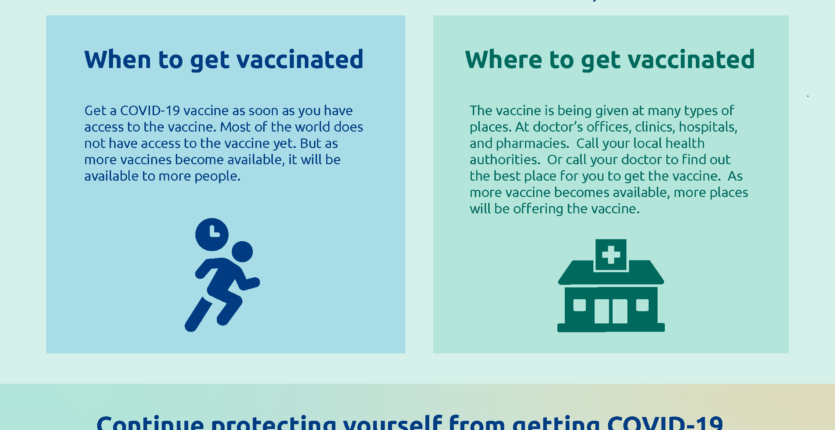 When to get vaccinated

Get a COVID-19 vaccine as soon as you have access to the vaccine. Most of the world does not have access to the vaccine yet. But as more vaccines become available, it will be available to more people.

Where to get vaccinated

The vaccine is being given at many types of places. At doctor's offices, clinics, hospitals, and pharmacies. Call your local health authorities. Or call your doctor to find out the best place for you to get the vaccine. As more vaccine becomes available, more places will be offering the vaccine.

Continue protecting yourself from getting COVID-19